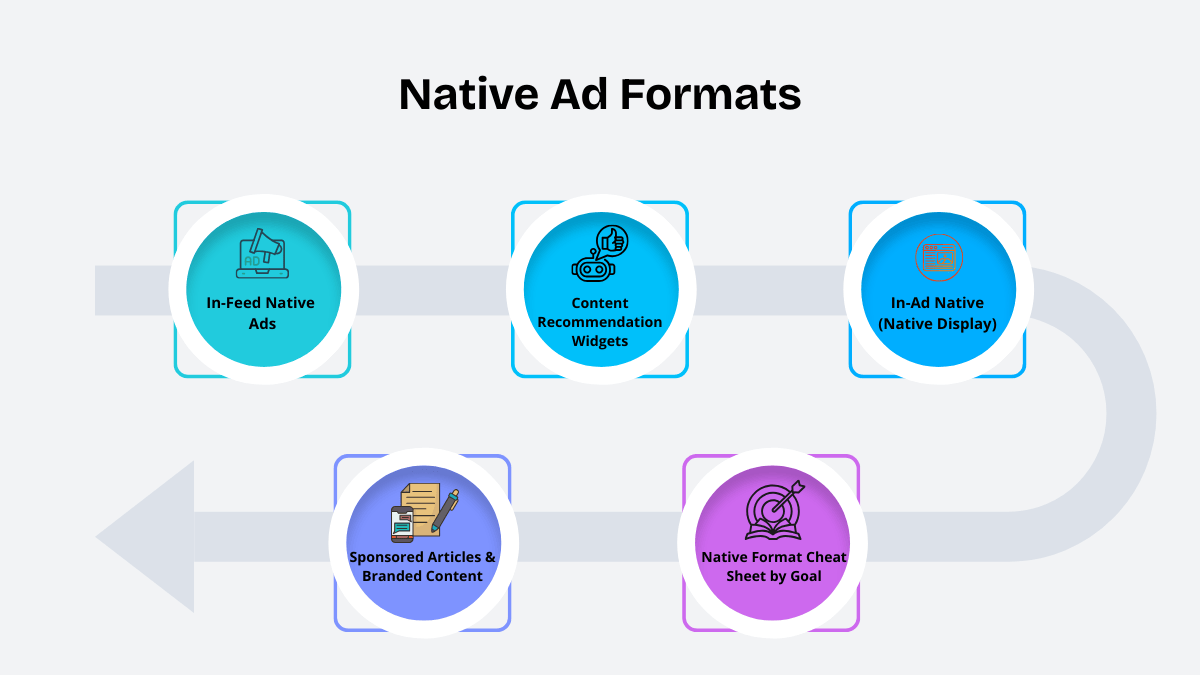 Native Ad Formats

AD

In-Feed Native Ads

Content Recommendation Widgets

In-Ad Native (Native Display)

Native Format Cheat Sheet by Goal

Sponsored Articles & Branded Content